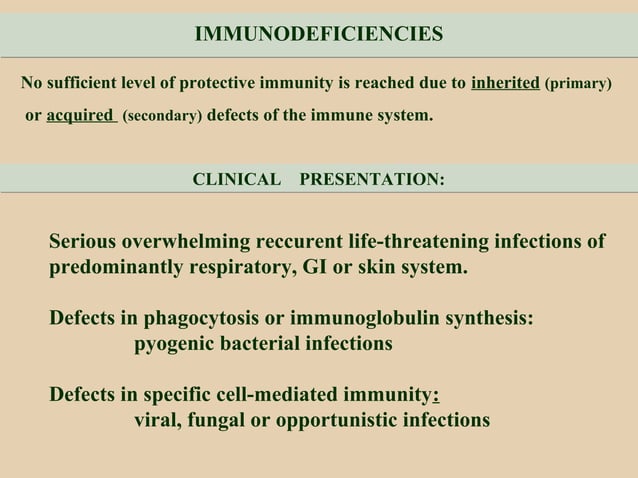 IMMUNODEFICIENCIES

No sufficient level of protective immunity is reached due to inherited (primary) or acquired (secondary) defects of the immune system.

CLINICAL PRESENTATION:

Serious overwhelming reccurent life-threatening infections of predominantly respiratory, GI or skin system.

Defects in phagocytosis or immunoglobulin synthesis:
pyogenic bacterial infections

Defects in specific cell-mediated immunity:
viral, fungal or opportunistic infections